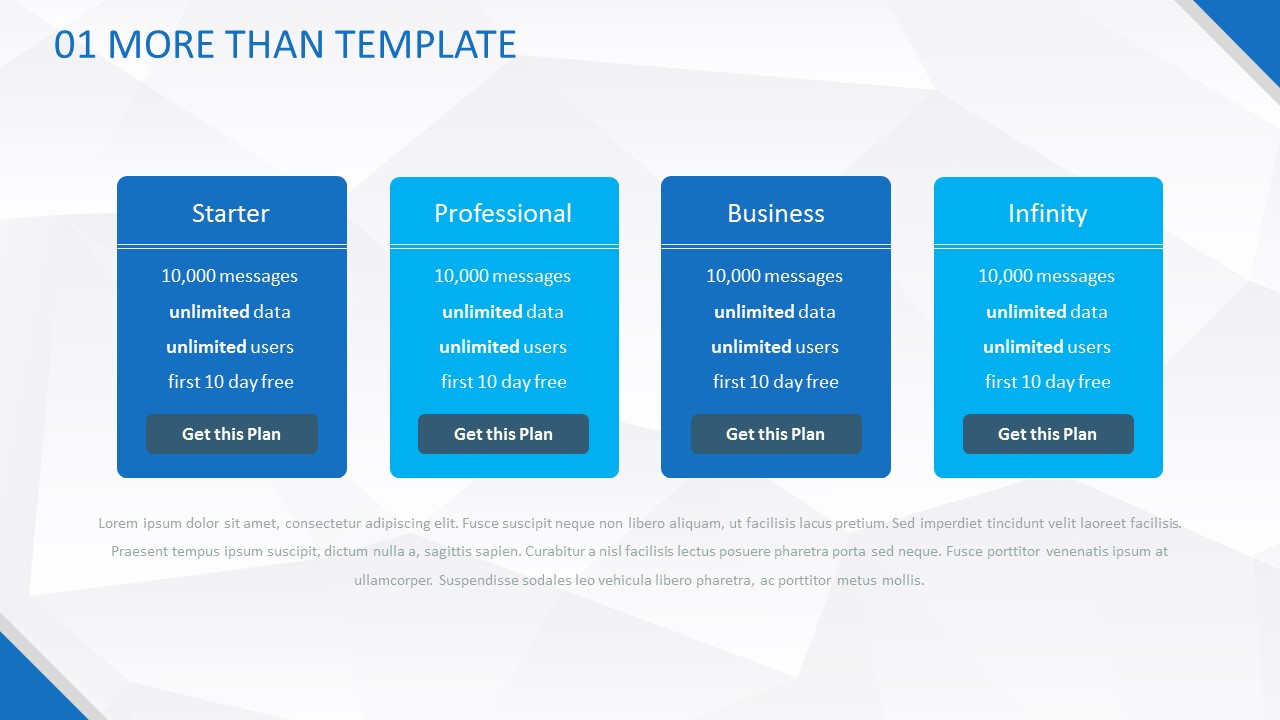 01 MORE THAN TEMPLATE

Starter
10,000 messages
unlimited data
unlimited users
first 10 day free
Get this Plan

Professional
10,000 messages
unlimited data
unlimited users
first 10 day free
Get this Plan

Business
10,000 messages
unlimited data
unlimited users
first 10 day free
Get this Plan

Infinity
10,000 messages
unlimited data
unlimited users
first 10 day free
Get this Plan

Lorem ipsum dolor sit amet, consectetur adipiscing elit. Fusce suscipit neque non libero aliquam, ut facilisis lacus pretium. Sed imperdiet tincidunt velit laoreet facilisis. Praesent tempus ipsum suscipit, dictum nulla a, sagittis sapien. Curabitur a nisl facilisis lectus posuere pharetra porta sed neque. Fusce porttitor venenatis ipsum at ullamcorper. Suspendisse sodales leo vehicula libero pharetra, ac porttitor metus mollis.